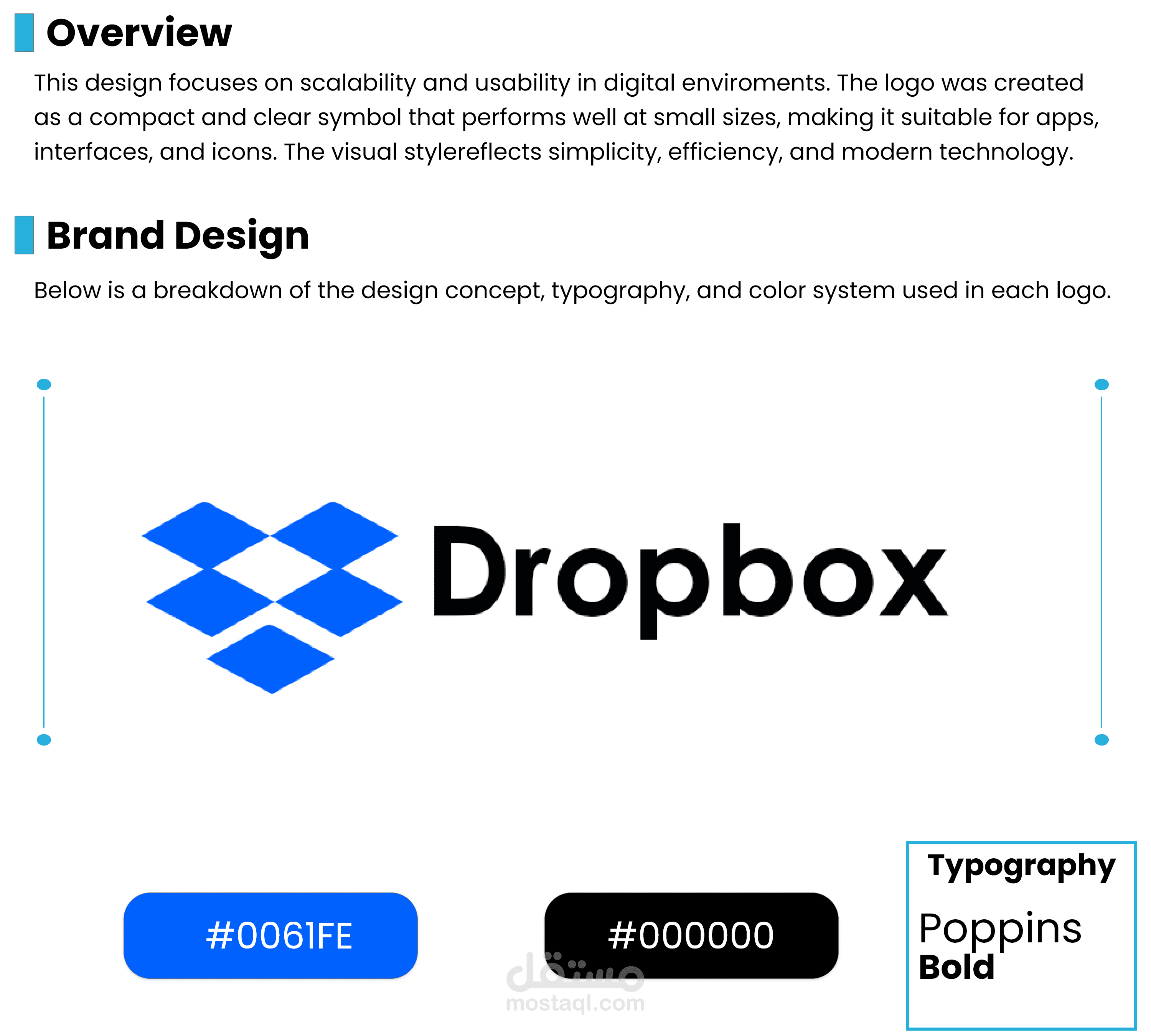 Overview

This design focuses on scalability and usability in digital enviroments. The logo was created as a compact and clear symbol that performs well at small sizes, making it suitable for apps, interfaces, and icons. The visual stylereflects simplicity, efficiency, and modern technology.

Brand Design

Below is a breakdown of the design concept, typography, and color system used in each logo.

Dropbox

#0061FE

#000000

مستقل
mostaql.com

Typography

Poppins
Bold